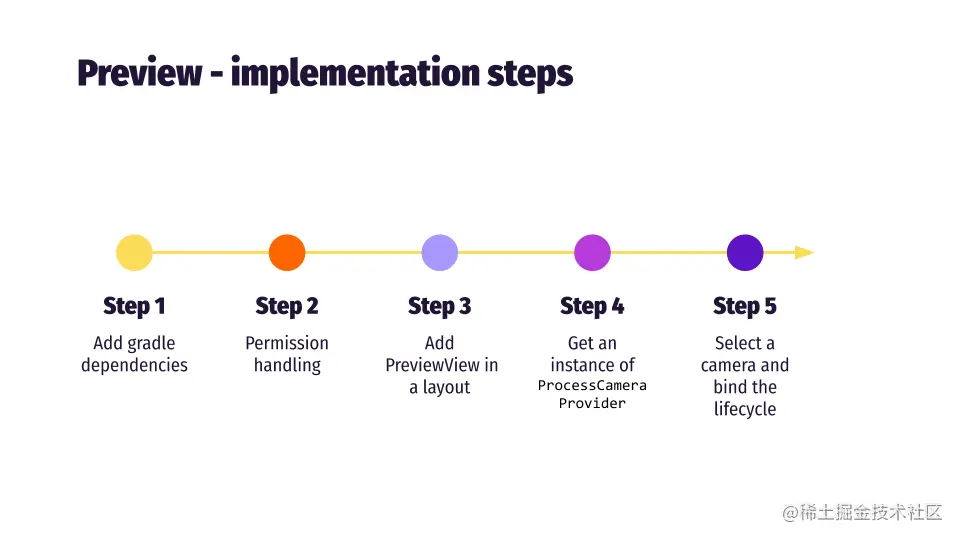 Preview - implementation steps

Step 1
Add gradle dependencies

Step 2
Permission handling

Step 3
Add PreviewView in a layout

Step 4
Get an instance of ProcessCamera Provider

Step 5
Select a camera and bind the lifecycle

@稀土掘金技术社区